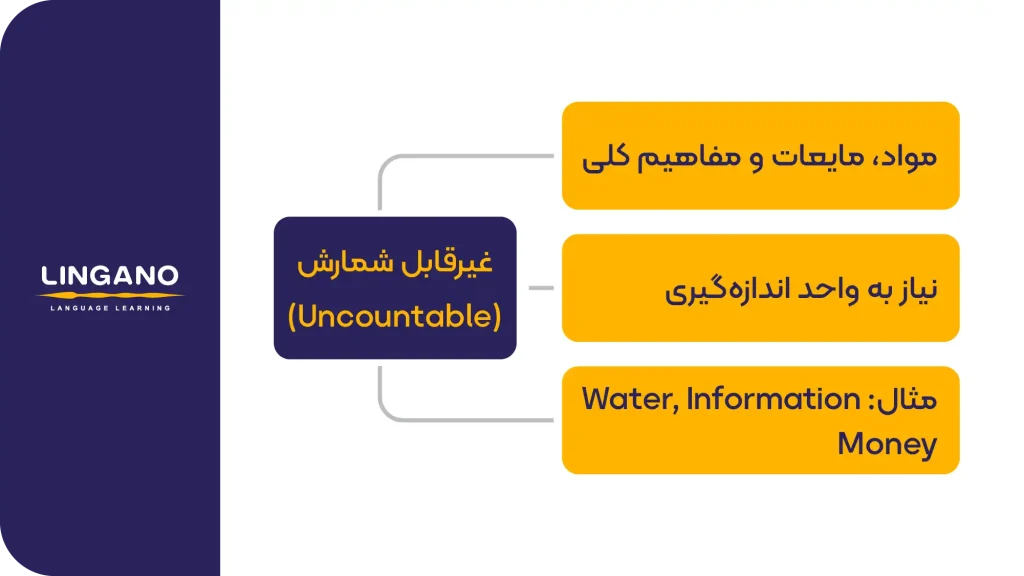 LINGANO
LANGUAGE LEARNING

غیرقابل شمارش
(Uncountable)

مواد، مایعات و مفاهیم کلی

نیاز به واحد اندازه‌گیری

مثال: Water, Information
Money